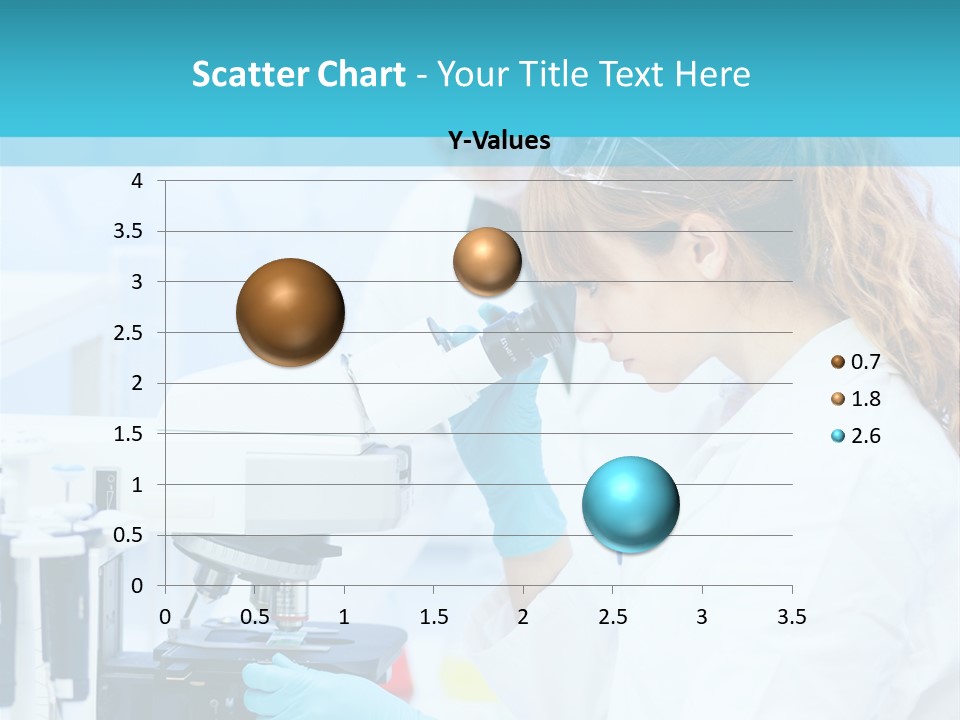 Scatter Chart - Your Title Text Here

Y-Values

4
3.5
3
2.5
2
1.5
1
0.5
0

0 0.5 1 1.5 2 2.5 3 3.5

0.7
1.8
2.6